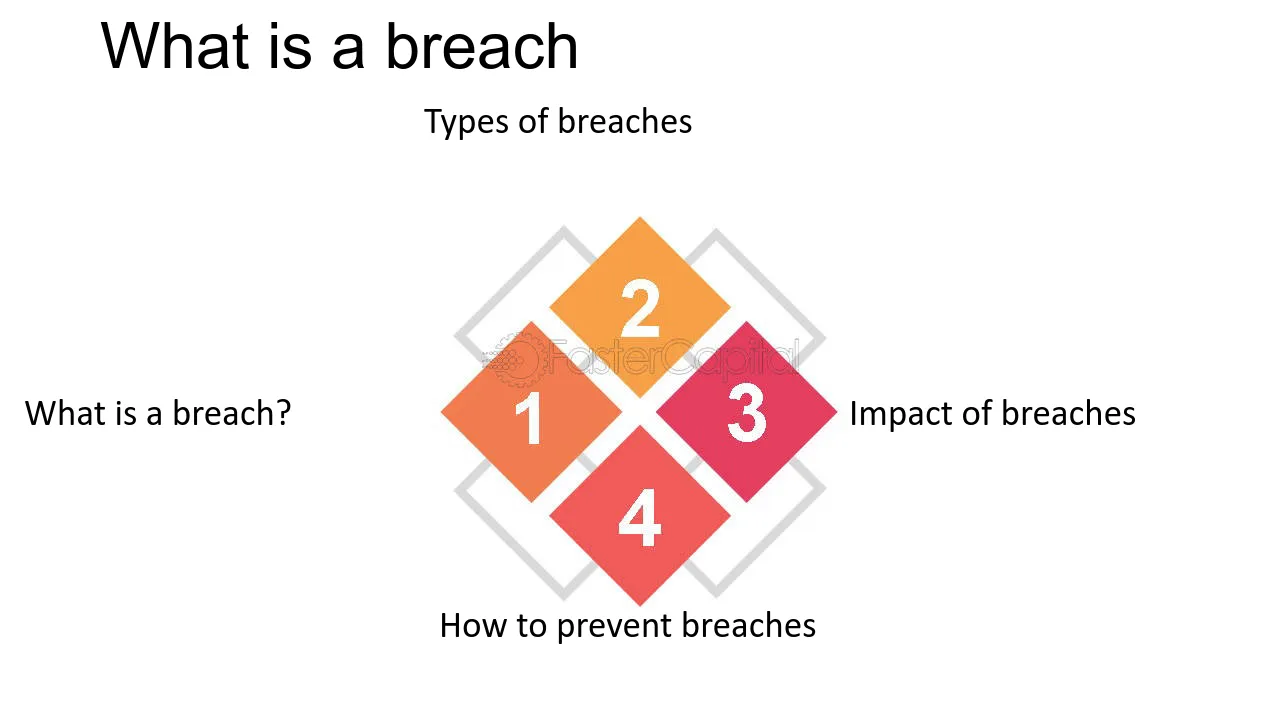 What is a breach

Types of breaches

2

What is a breach?

1

3

Impact of breaches

4

How to prevent breaches

FasterCapital